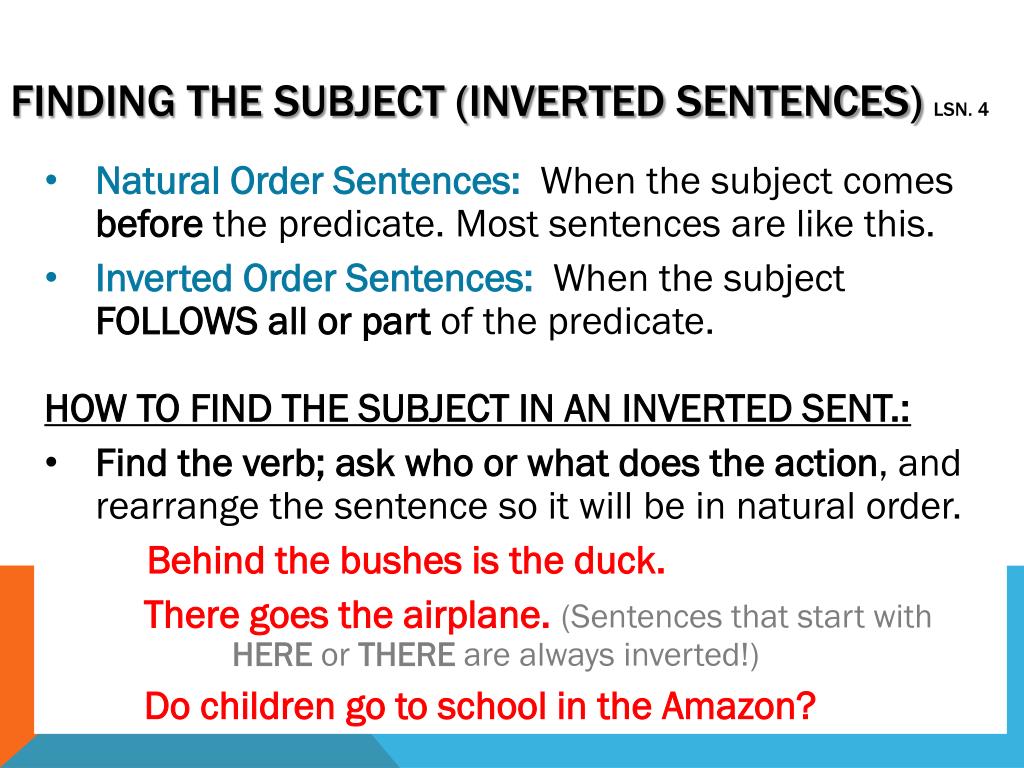 FINDING THE SUBJECT (INVERTED SENTENCES) LSN. 4

• Natural Order Sentences: When the subject comes before the predicate. Most sentences are like this.

• Inverted Order Sentences: When the subject FOLLOWS all or part of the predicate.

HOW TO FIND THE SUBJECT IN AN INVERTED SENT.:

• Find the verb; ask who or what does the action, and rearrange the sentence so it will be in natural order.

Behind the bushes is the duck.

There goes the airplane. (Sentences that start with HERE or THERE are always inverted!)

Do children go to school in the Amazon?